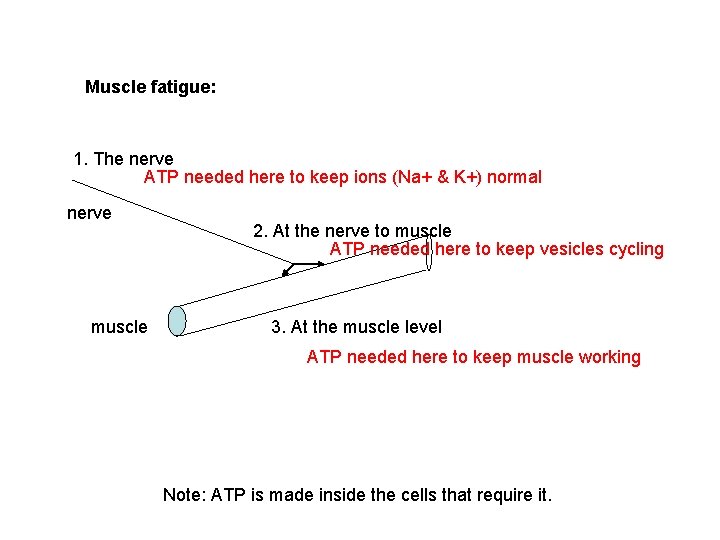 Muscle fatigue:

1. The nerve

ATP needed here to keep ions (Na+ & K+) normal

nerve

2. At the nerve to muscle

ATP needed here to keep vesicles cycling

muscle

3. At the muscle level

ATP needed here to keep muscle working

Note: ATP is made inside the cells that require it.